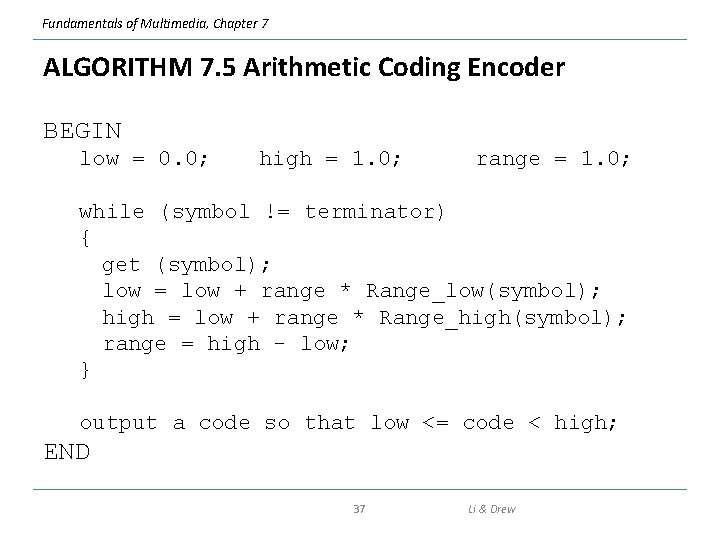 Fundamentals of Multimedia, Chapter 7

ALGORITHM 7.5 Arithmetic Coding Encoder

BEGIN
low = 0.0;    high = 1.0;     range = 1.0;

while (symbol != terminator)
{
get (symbol);
low = low + range * Range_low(symbol);
high = low + range * Range_high(symbol);
range = high - low;
}

output a code so that low <= code < high;
END

37    Li & Drew